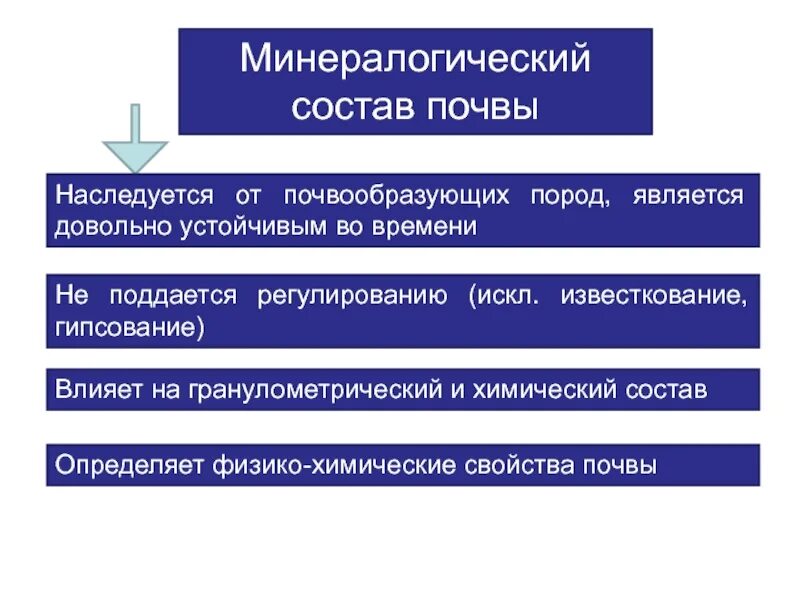 Минералогический состав почвы

Наследуется от почвообразующих пород, является довольно устойчивым во времени

Не поддается регулированию (искл. известкование, гипсование)

Влияет на гранулометрический и химический состав

Определяет физико-химические свойства почвы